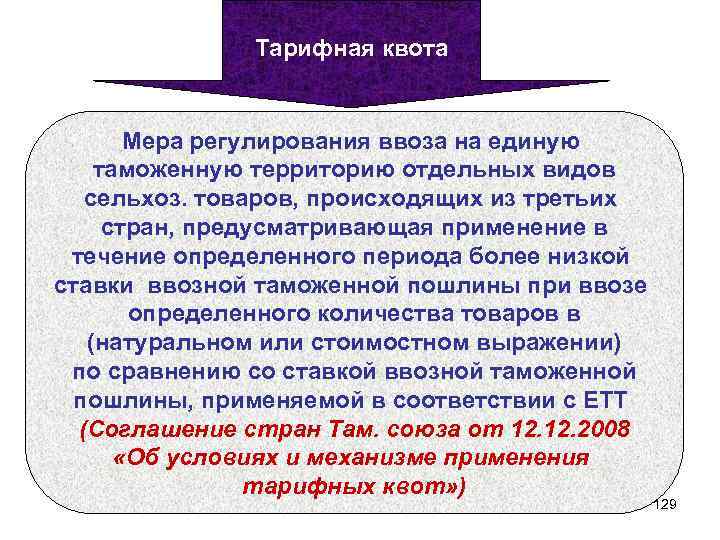 Тарифная квота

Мера регулирования ввоза на единую таможенную территорию отдельных видов сельхоз. товаров, происходящих из третьих стран, предусматривающая применение в течение определенного периода более низкой ставки ввозной таможенной пошлины при ввозе определенного количества товаров в (натуральном или стоимостном выражении) по сравнению со ставкой ввозной таможенной пошлины, применяемой в соответствии с ЕТТ (Соглашение стран Там. союза от 12.12.2008 «Об условиях и механизме применения тарифных квот»)

129